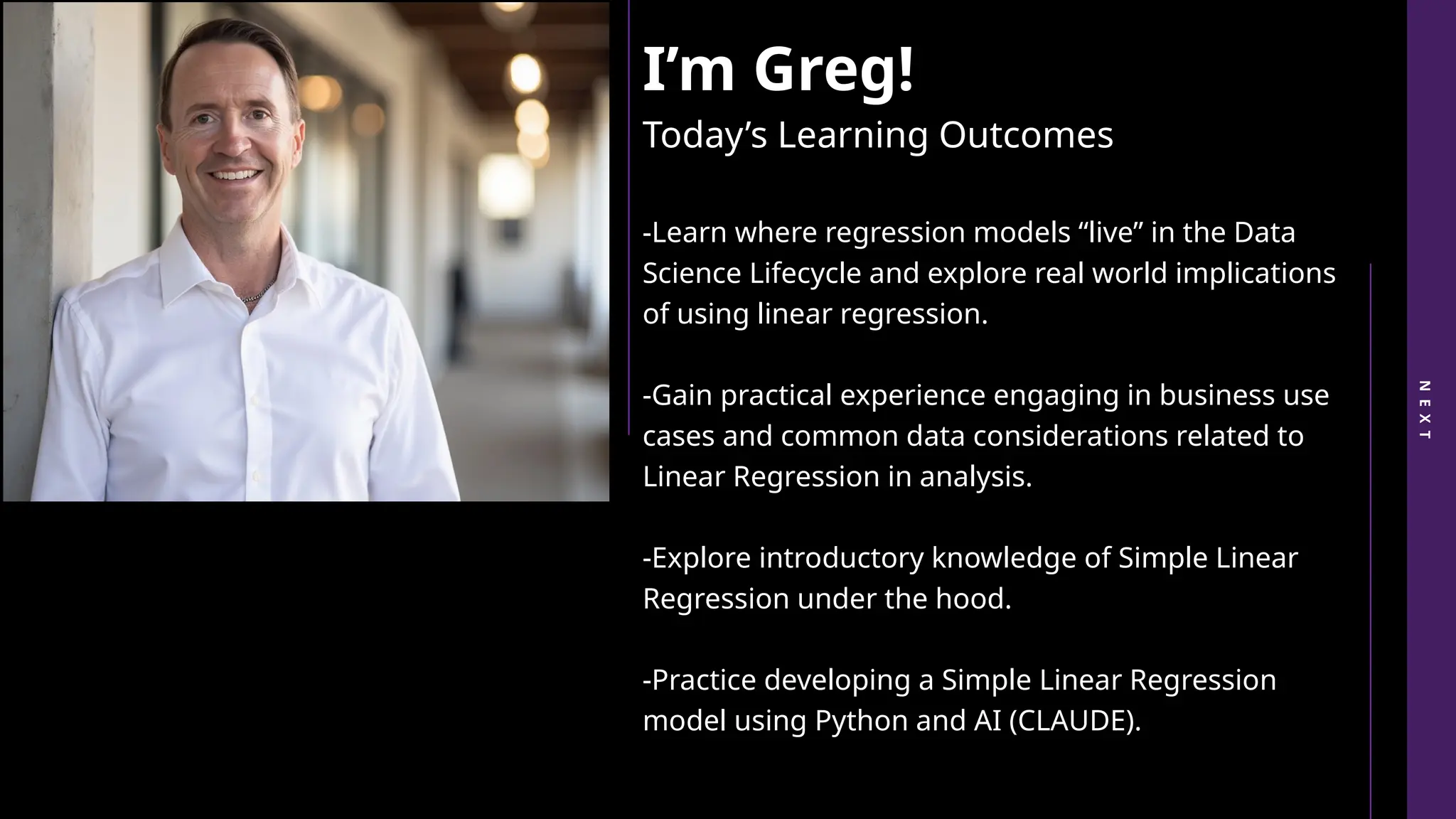 I’m Greg!

Today’s Learning Outcomes

-Learn where regression models “live” in the Data Science Lifecycle and explore real world implications of using linear regression.

-Gain practical experience engaging in business use cases and common data considerations related to Linear Regression in analysis.

-Explore introductory knowledge of Simple Linear Regression under the hood.

-Practice developing a Simple Linear Regression model using Python and AI (CLAUDE).

NEXT